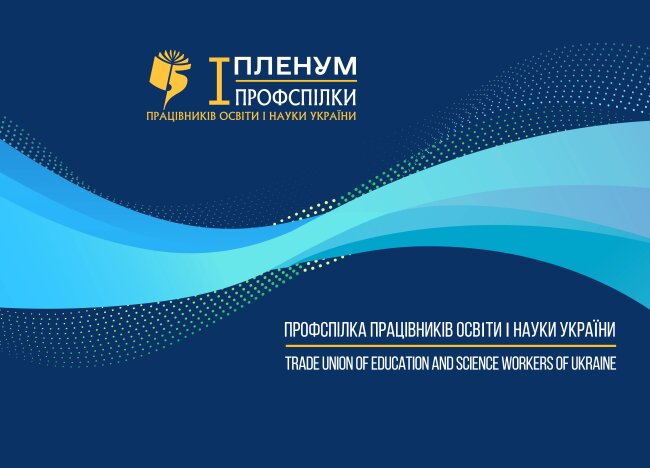 I ПЛЕНУМ
ПРОФСПІЛКИ
ПРАЦІВНИКІВ ОСВІТИ І НАУКИ УКРАЇНИ

ПРОФСПІЛКА ПРАЦІВНИКІВ ОСВІТИ І НАУКИ УКРАЇНИ
TRADE UNION OF EDUCATION AND SCIENCE WORKERS OF UKRAINE